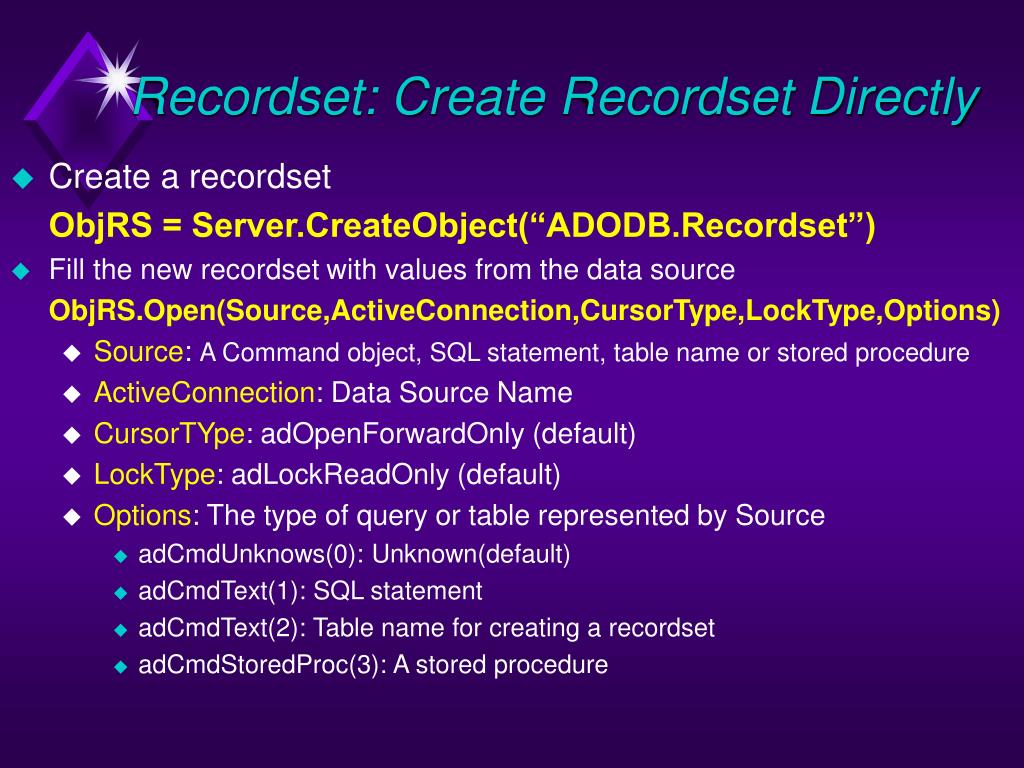 Recordset: Create Recordset Directly

Create a recordset

ObjRS = Server.CreateObject(“ADODB.Recordset”)

Fill the new recordset with values from the data source

ObjRS.Open(Source,ActiveConnection,CursorType,LockType,Options)

Source: A Command object, SQL statement, table name or stored procedure

ActiveConnection: Data Source Name

CursorTYpe: adOpenForwardOnly (default)

LockType: adLockReadOnly (default)

Options: The type of query or table represented by Source

adCmdUnknows(0): Unknown(default)

adCmdText(1): SQL statement

adCmdText(2): Table name for creating a recordset

adCmdStoredProc(3): A stored procedure